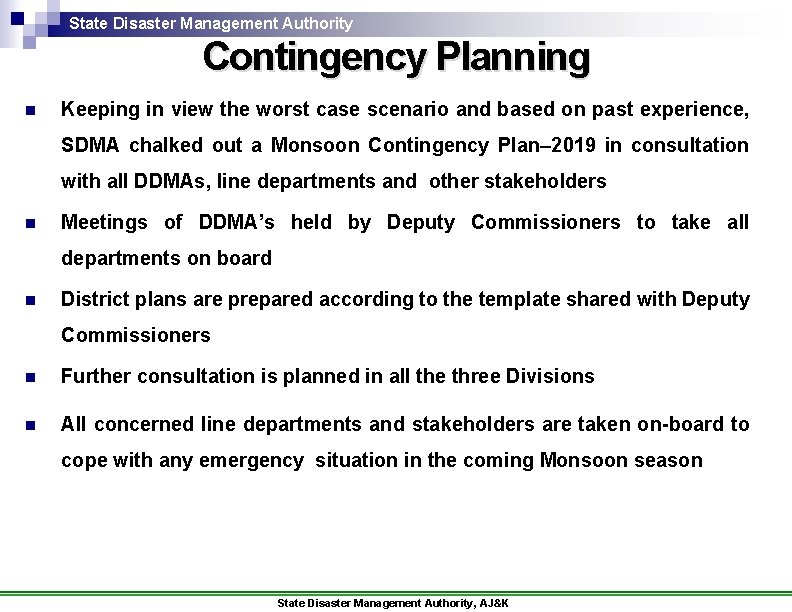 State Disaster Management Authority

Contingency Planning

- Keeping in view the worst case scenario and based on past experience, SDMA chalked out a Monsoon Contingency Plan–2019 in consultation with all DDMAs, line departments and other stakeholders
- Meetings of DDMA's held by Deputy Commissioners to take all departments on board
- District plans are prepared according to the template shared with Deputy Commissioners
- Further consultation is planned in all the three Divisions
- All concerned line departments and stakeholders are taken on-board to cope with any emergency situation in the coming Monsoon season

State Disaster Management Authority, AJ&K